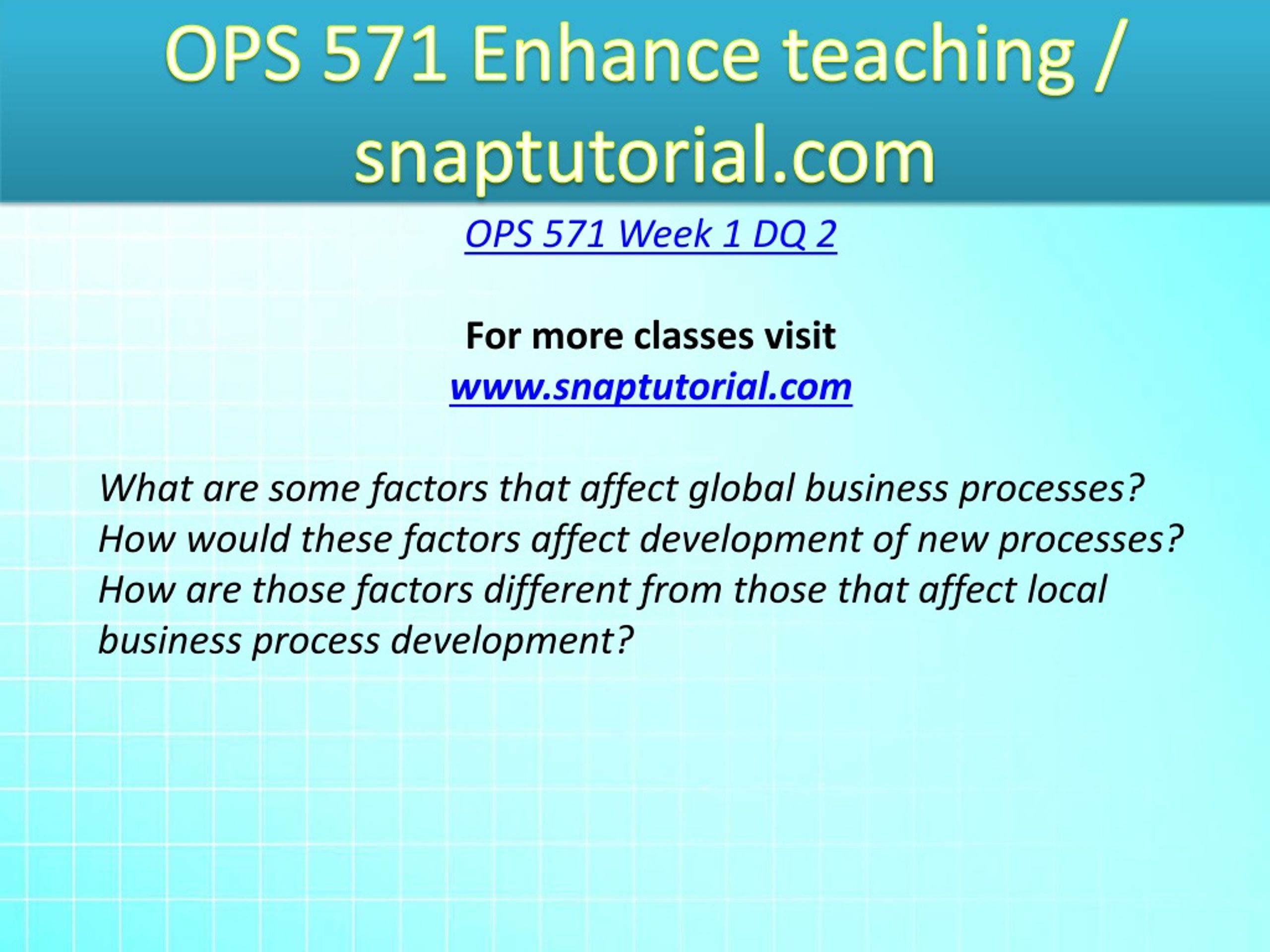 OPS 571 Enhance teaching / snaptutorial.com

OPS 571 Week 1 DQ 2

For more classes visit
www.snaptutorial.com

What are some factors that affect global business processes? How would these factors affect development of new processes? How are those factors different from those that affect local business process development?